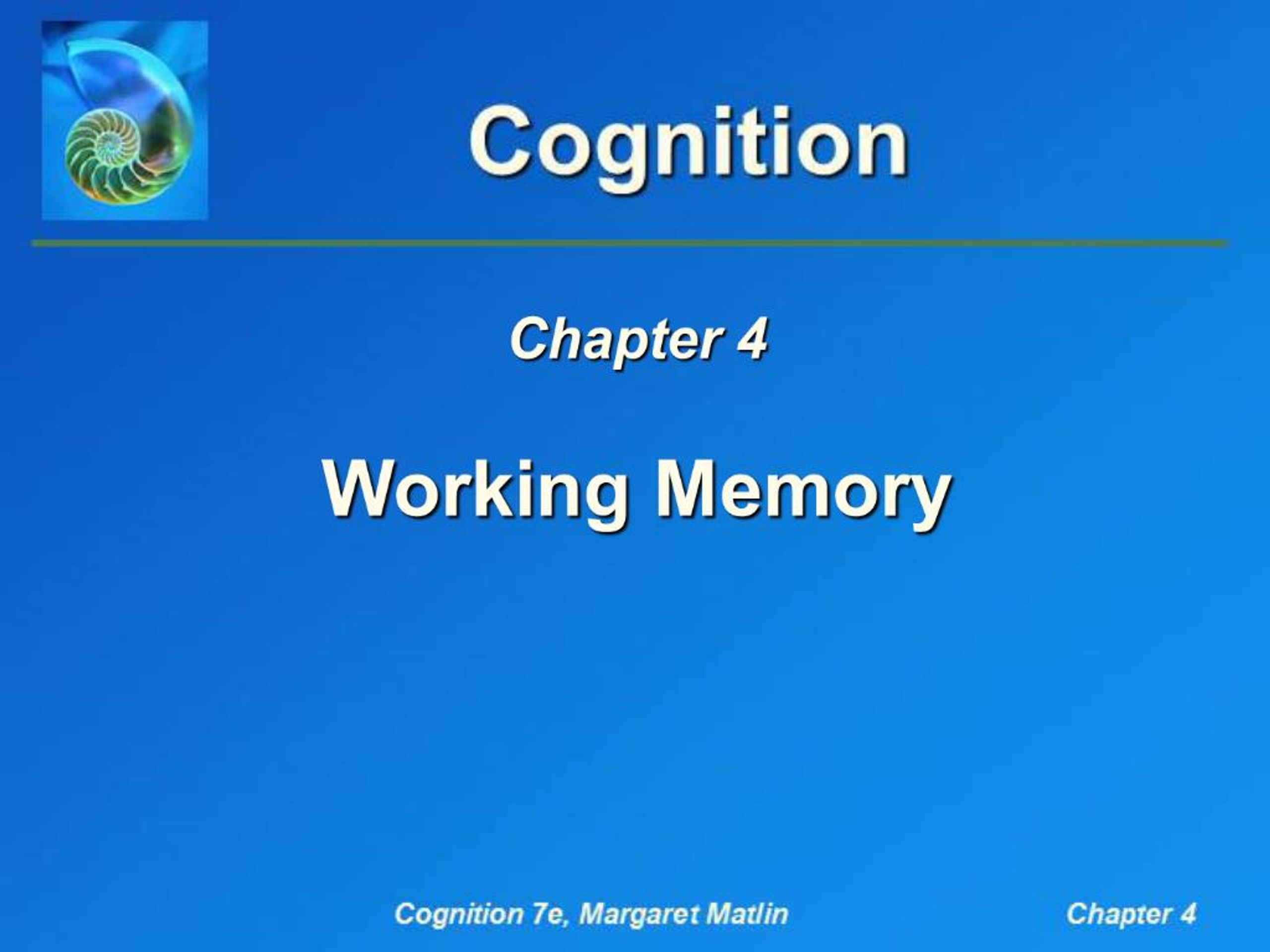 Cognition

Chapter 4

Working Memory

Cognition 7e, Margaret Matlin

Chapter 4